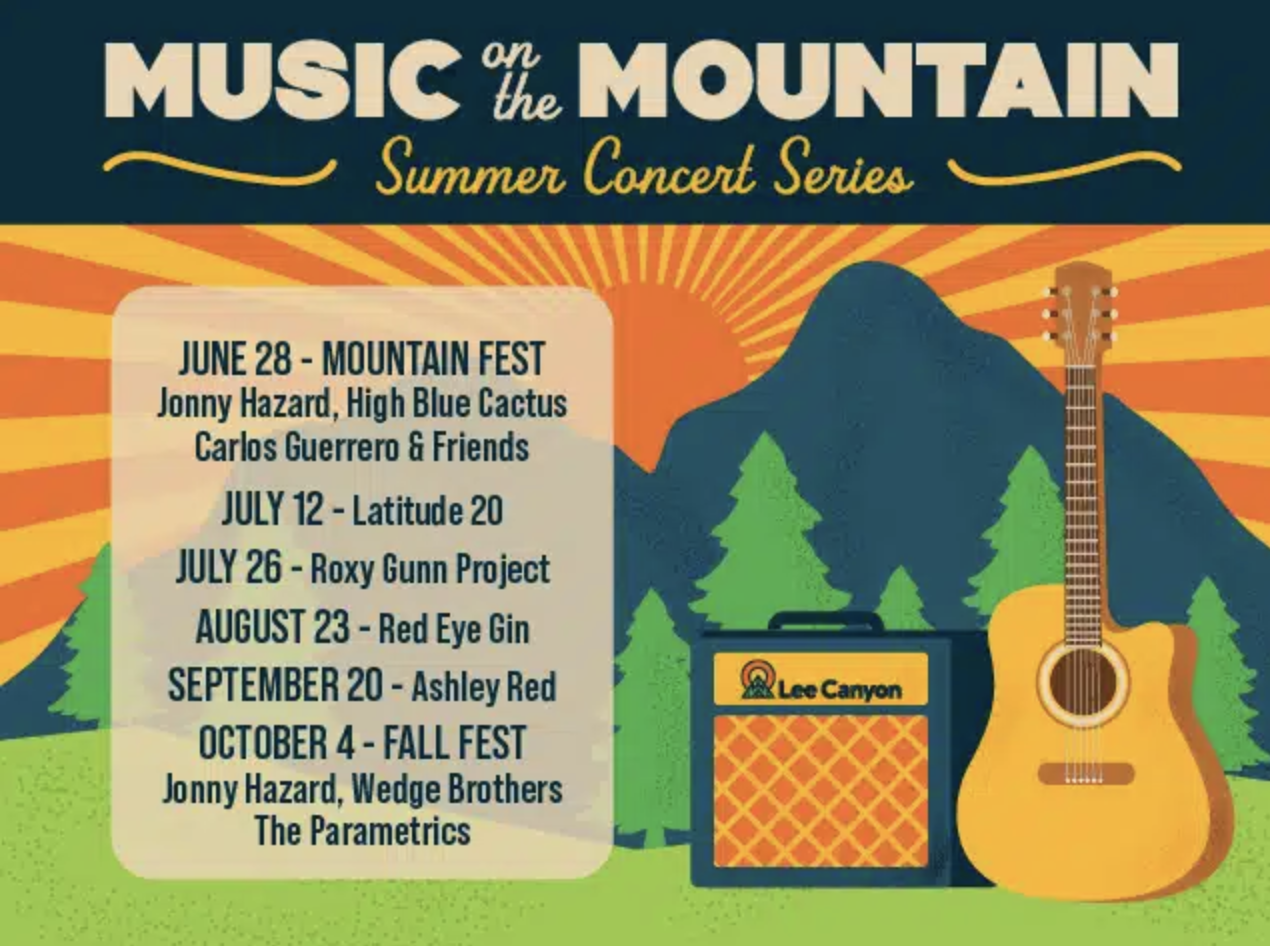 MUSIC on the MOUNTAIN
Summer Concert Series

JUNE 28 - MOUNTAIN FEST
Jonny Hazard, High Blue Cactus
Carlos Guerrero & Friends

JULY 12 - Latitude 20

JULY 26 - Roxy Gunn Project

AUGUST 23 - Red Eye Gin

SEPTEMBER 20 - Ashley Red

OCTOBER 4 - FALL FEST
Jonny Hazard, Wedge Brothers
The Parametrics

Lee Canyon